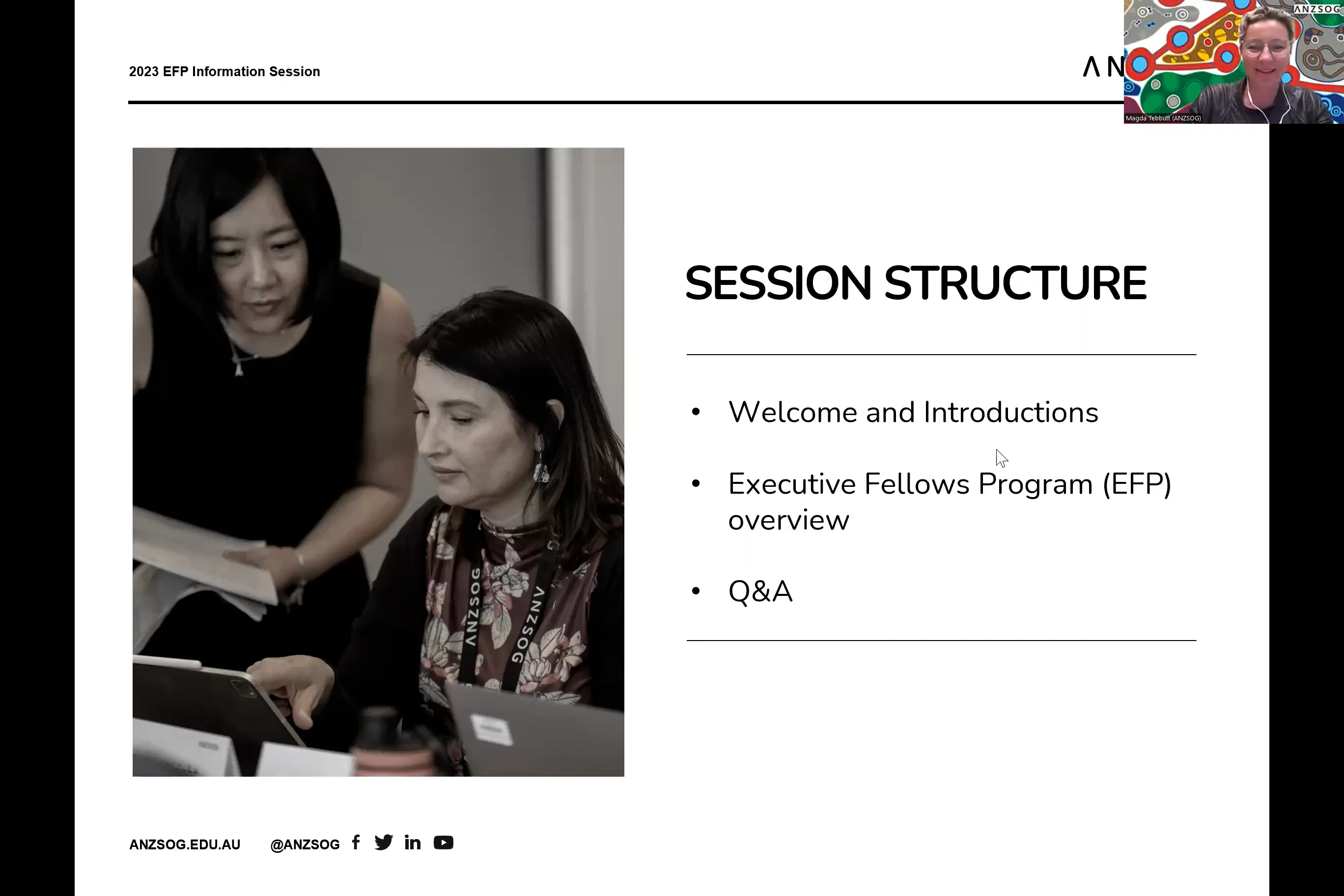 2023 EFP Information Session

ΛN

ANZSOG

Magda Tebbutt (ANZSOG)

ANZSOG

ANZSOG

SESSION STRUCTURE

• Welcome and Introductions

• Executive Fellows Program (EFP) overview

• Q&A

ANZSOG.EDU.AU @ANZSOG